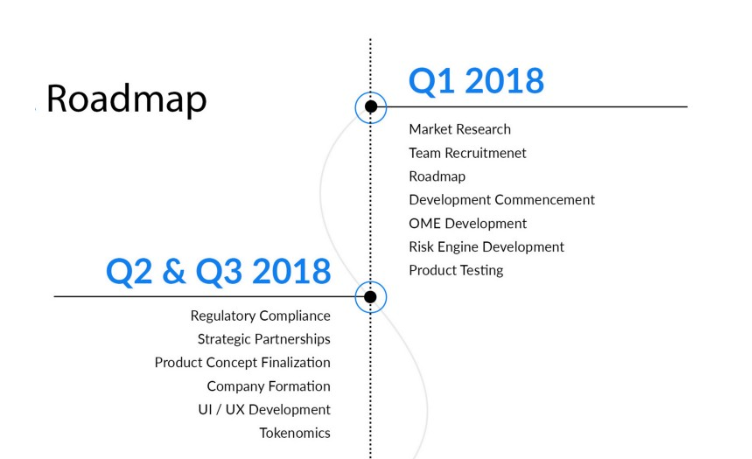 Roadmap

Q1 2018

Market Research
Team Recruitmenet
Roadmap
Development Commencement
OME Development
Risk Engine Development
Product Testing

Q2 & Q3 2018

Regulatory Compliance
Strategic Partnerships
Product Concept Finalization
Company Formation
UI / UX Development
Tokenomics